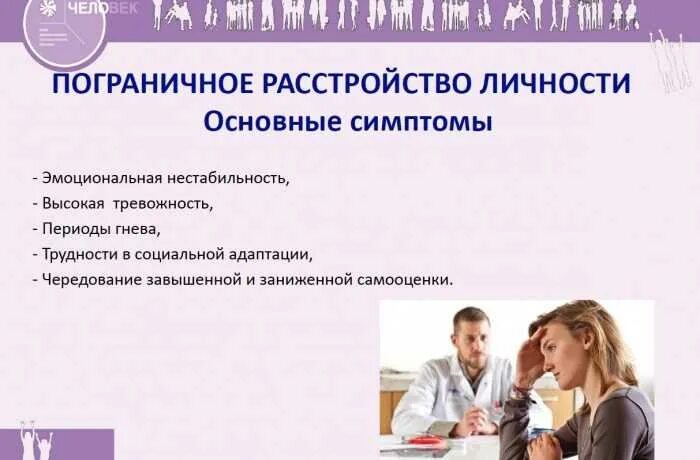 ЧЕЛОВЕК

ПОГРАНИЧНОЕ РАССТРОЙСТВО ЛИЧНОСТИ
Основные симптомы

- Эмоциональная нестабильность,
- Высокая тревожность,
- Периоды гнева,
- Трудности в социальной адаптации,
- Чередование завышенной и заниженной самооценки.